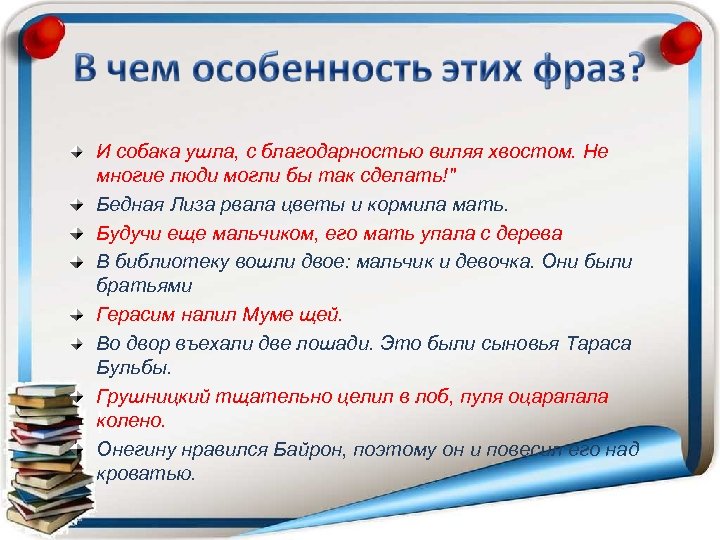 В чем особенность этих фраз?

И собака ушла, с благодарностью виляя хвостом. Не многие люди могли бы так сделать!"

Бедная Лиза рвала цветы и кормила мать.

Будучи еще мальчиком, его мать упала с дерева

В библиотеку вошли двое: мальчик и девочка. Они были братьями

Герасим налил Муме щей.

Во двор въехали две лошади. Это были сыновья Тараса Бульбы.

Грушницкий тщательно целил в лоб, пуля оцарапала колено.

Онегину нравился Байрон, поэтому он и повесил его над кроватью.